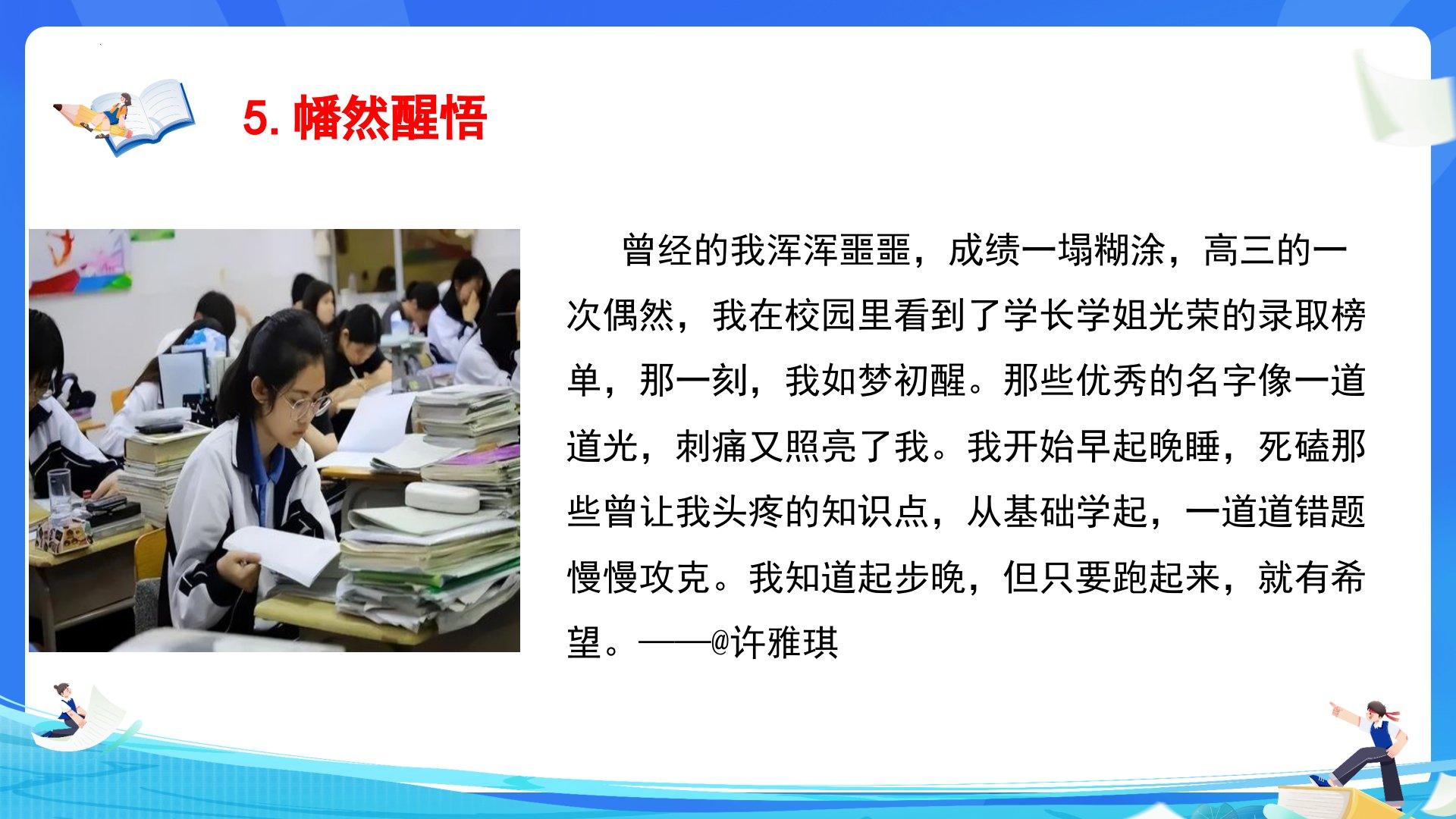 5. 幡然醒悟

曾经的我浑浑噩噩，成绩一塌糊涂，高三的一次偶然，我在校园里看到了学长学姐光荣的录取榜单，那一刻，我如梦初醒。那些优秀的名字像一道道光，刺痛又照亮了我。我开始早起晚睡，死磕那些曾让我头疼的知识点，从基础学起，一道道错题慢慢攻克。我知道起步晚，但只要跑起来，就有希望。——@许雅琪